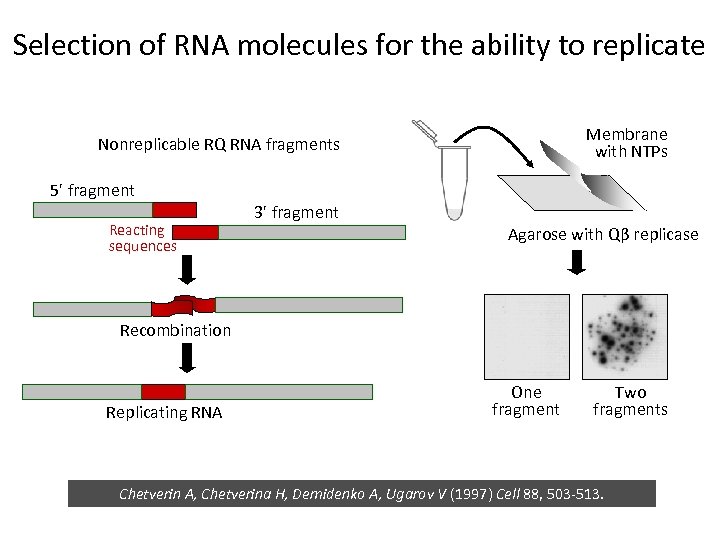 Selection of RNA molecules for the ability to replicate

Nonreplicable RQ RNA fragments

5′ fragment

3′ fragment

Reacting sequences

Recombination

Replicating RNA

Membrane with NTPs

Agarose with Qβ replicase

One fragment

Two fragments

Chetverin A, Chetverina H, Demidenko A, Ugarov V (1997) Cell 88, 503-513.